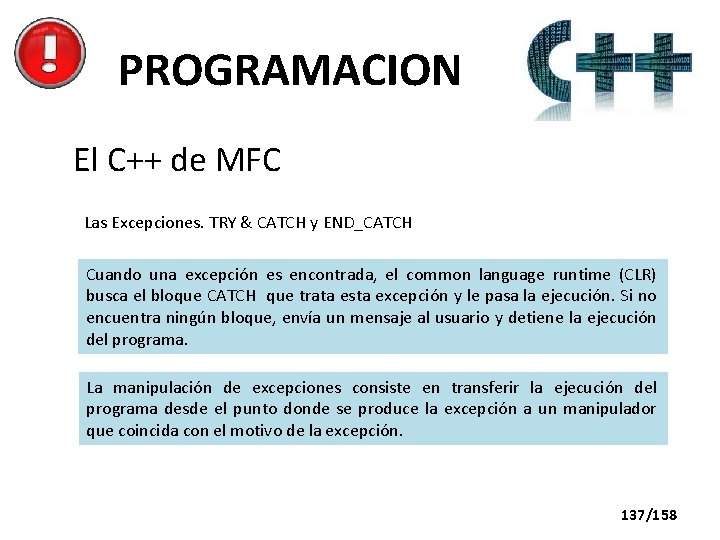 PROGRAMACION

C++

El C++ de MFC

Las Excepciones. TRY & CATCH y END_CATCH

Cuando una excepción es encontrada, el common language runtime (CLR) busca el bloque CATCH que trata esta excepción y le pasa la ejecución. Si no encuentra ningún bloque, envía un mensaje al usuario y detiene la ejecución del programa.

La manipulación de excepciones consiste en transferir la ejecución del programa desde el punto donde se produce la excepción a un manipulador que coincida con el motivo de la excepción.

137/158